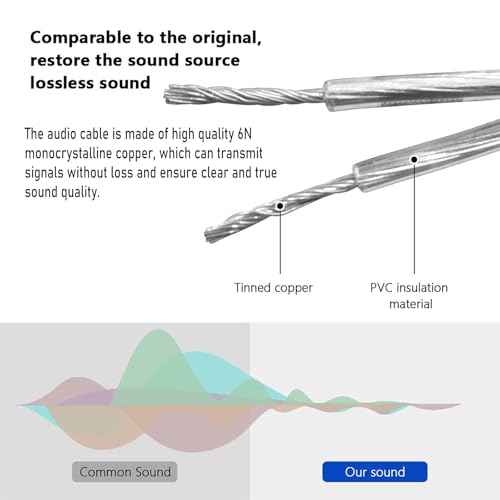 Comparable to the original, restore the sound source lossless sound

The audio cable is made of high quality 6N monocrystalline copper, which can transmit signals without loss and ensure clear and true sound quality.

Tinned copper

PVC insulation material

Common Sound

Our sound